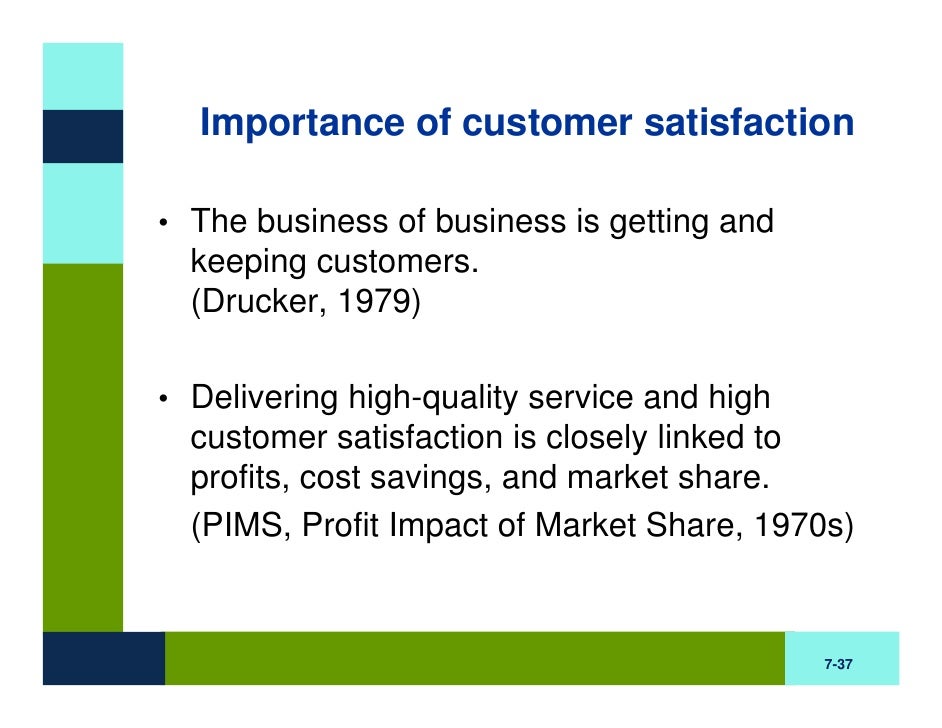 Importance of customer satisfaction

• The business of business is getting and keeping customers.
(Drucker, 1979)

• Delivering high-quality service and high customer satisfaction is closely linked to profits, cost savings, and market share.
(PIMS, Profit Impact of Market Share, 1970s)

7-37